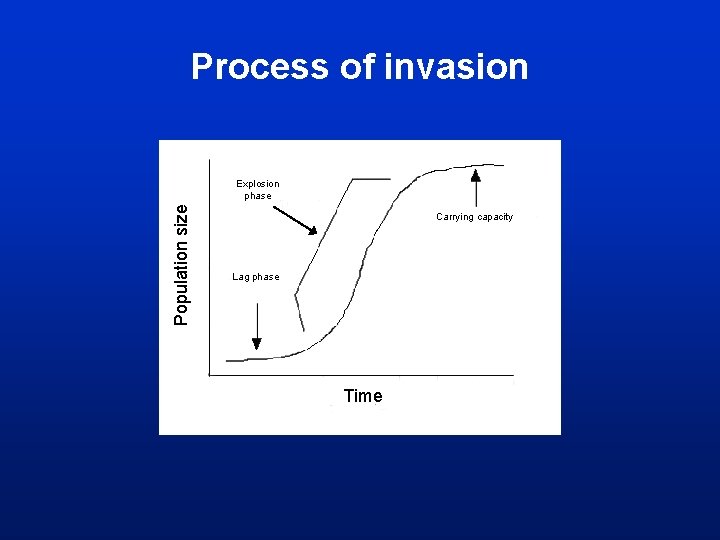 Process of invasion

Population size

Explosion phase

Lag phase

Carrying capacity

Time